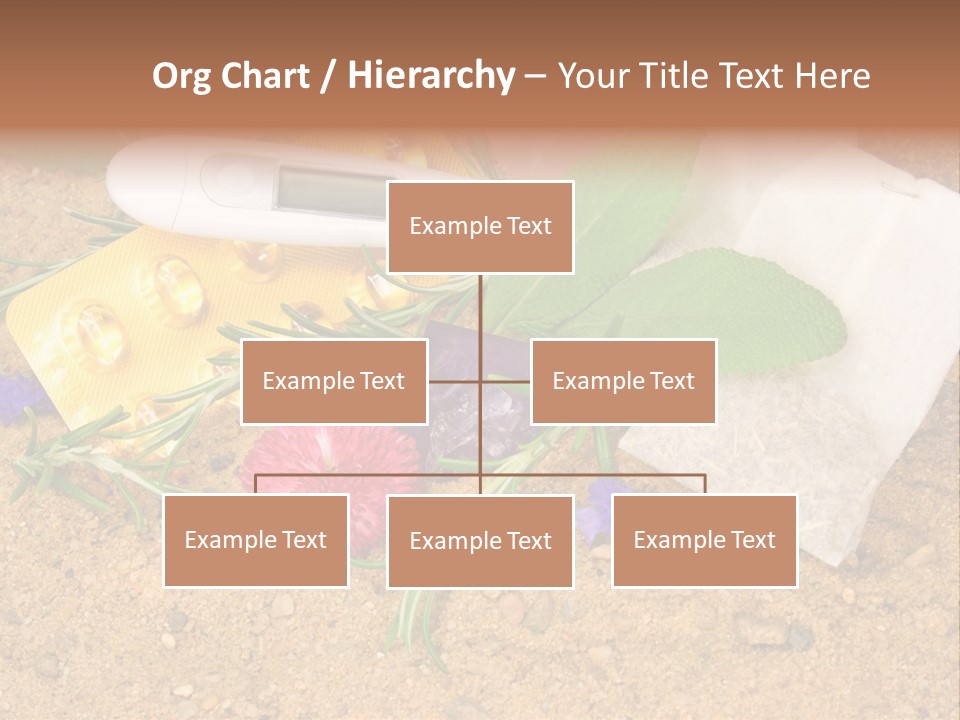 Org Chart / Hierarchy – Your Title Text Here

Example Text

Example Text

Example Text

Example Text

Example Text

Example Text